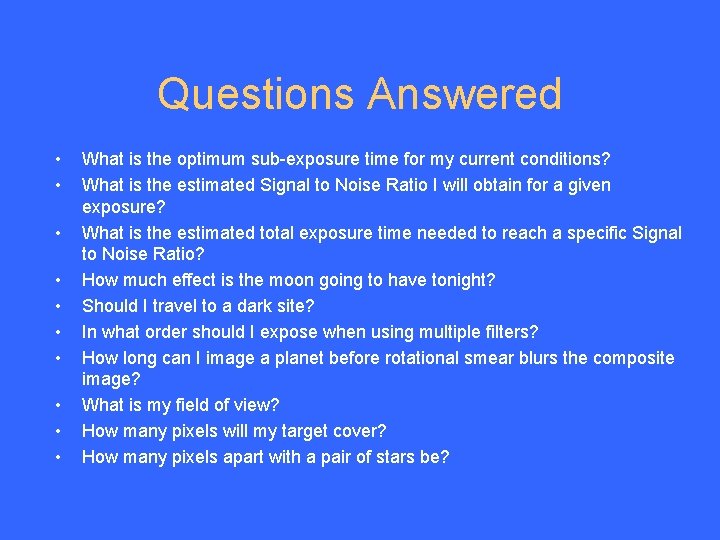 Questions Answered

• What is the optimum sub-exposure time for my current conditions?
• What is the estimated Signal to Noise Ratio I will obtain for a given exposure?
• What is the estimated total exposure time needed to reach a specific Signal to Noise Ratio?
• How much effect is the moon going to have tonight?
• Should I travel to a dark site?
• In what order should I expose when using multiple filters?
• How long can I image a planet before rotational smear blurs the composite image?
• What is my field of view?
• How many pixels will my target cover?
• How many pixels apart with a pair of stars be?